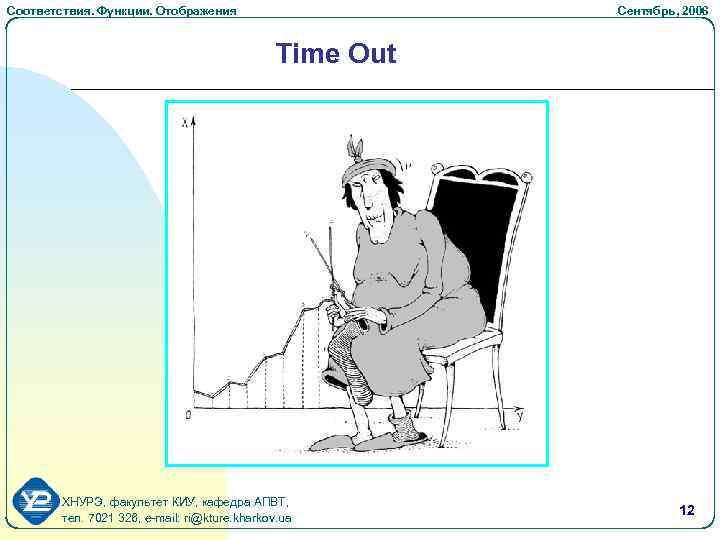 Соответствия. Функции. Отображения

Сентябрь, 2006

Time Out

x

0

y

ХНУРЭ, факультет КИУ, кафедра АПВТ,
тел. 7021 326, e-mail: ri@kture.kharkov.ua

12